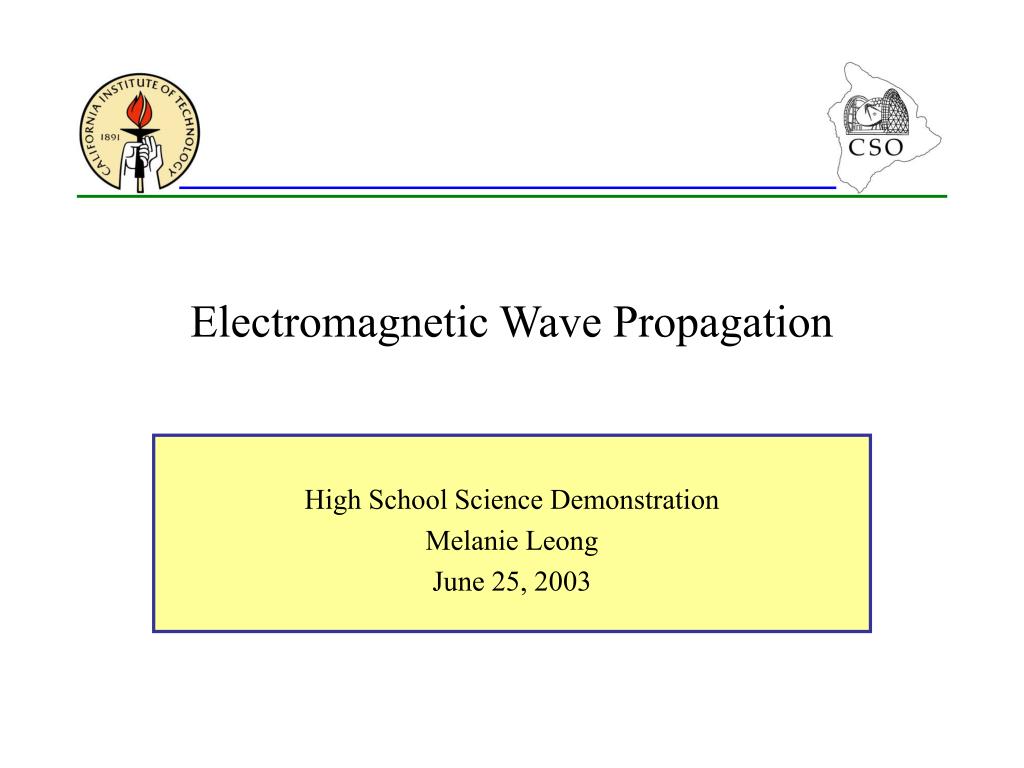 CALIFORNIA INSTITUTE OF TECHNOLOGY
1891

CSO

Electromagnetic Wave Propagation

High School Science Demonstration
Melanie Leong
June 25, 2003